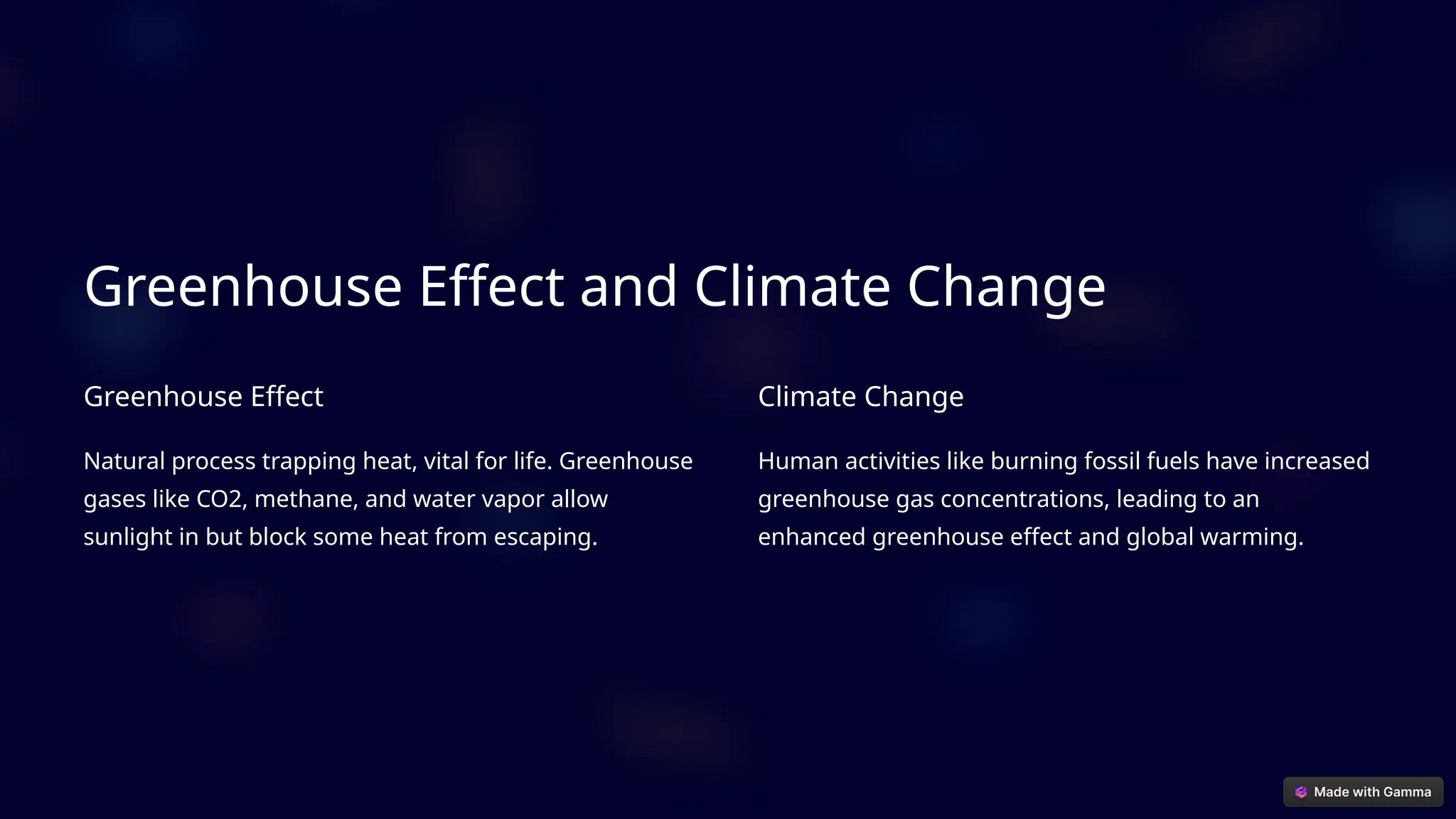 Greenhouse Effect and Climate Change

Greenhouse Effect

Natural process trapping heat, vital for life. Greenhouse gases like CO2, methane, and water vapor allow sunlight in but block some heat from escaping.

Climate Change

Human activities like burning fossil fuels have increased greenhouse gas concentrations, leading to an enhanced greenhouse effect and global warming.

Made with Gamma